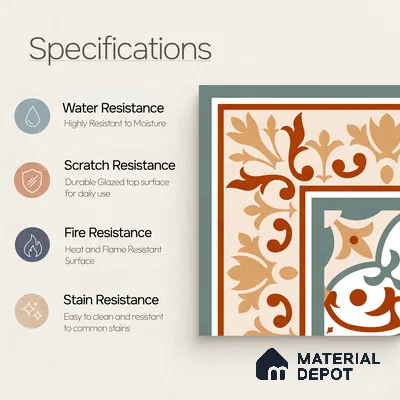 Specifications

Water Resistance
Highly Resistant to Moisture

Scratch Resistance
Durable Glazed top surface for daily use

Fire Resistance
Heat and Flame Resistant Surface

Stain Resistance
Easy to clean and resistant to common stains

MATERIAL DEPOT